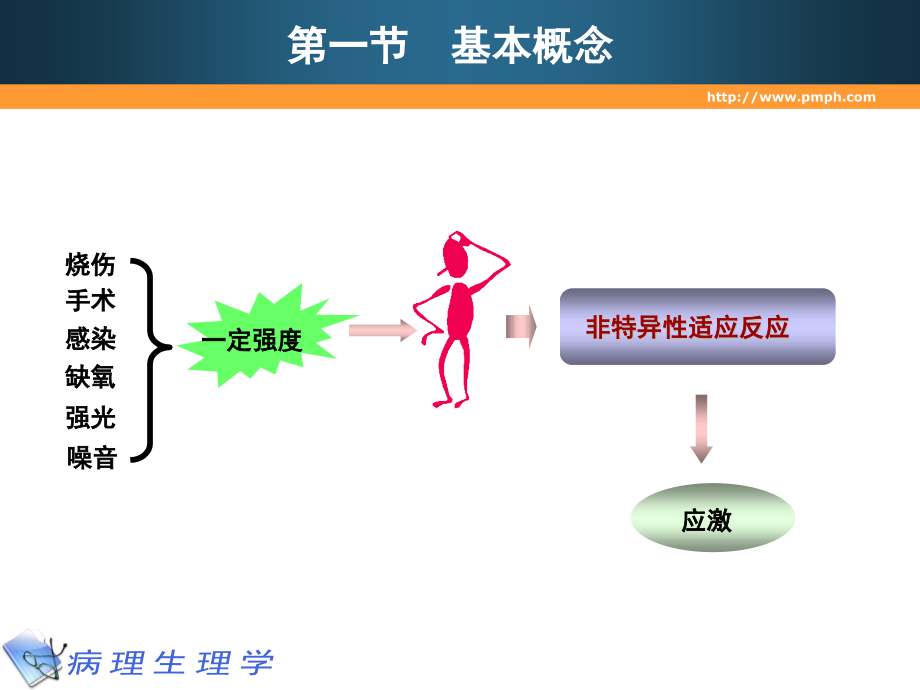 第一节　基本概念

http://www.pmph.com

烧伤
手术
感染
缺氧
强光
噪音

一定强度

非特异性适应反应

应激

病理生理学